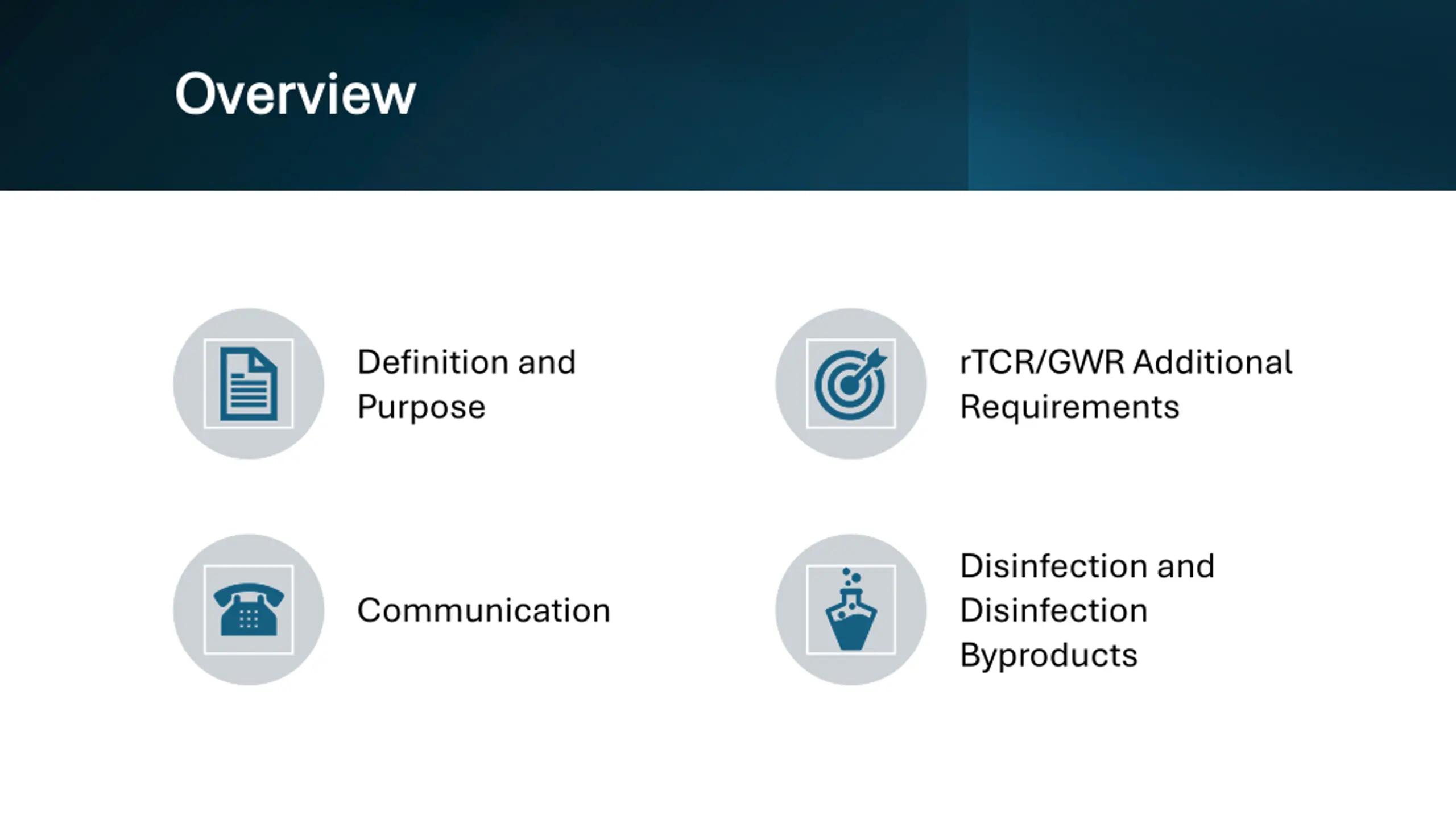 Overview

Definition and Purpose

rTCR/GWR Additional Requirements

Communication

Disinfection and Disinfection Byproducts